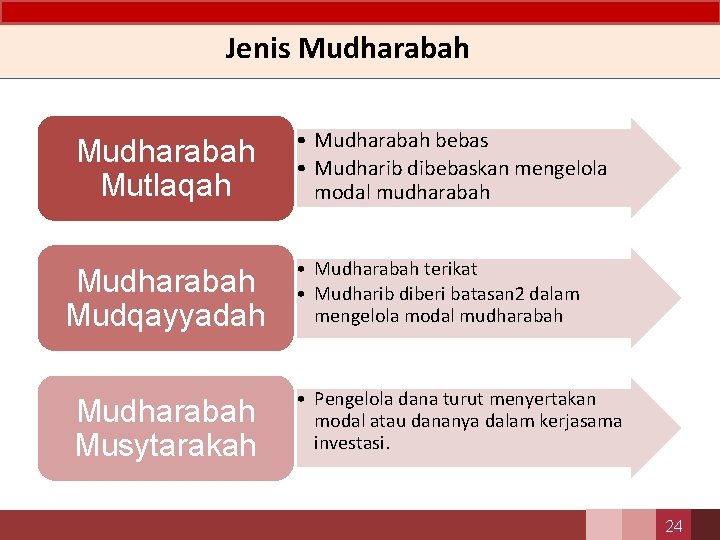 Jenis Mudharabah

Mudharabah Mutlaqah

• Mudharabah bebas
• Mudharib dibebaskan mengelola modal mudharabah

Mudharabah Mudqayyadah

• Mudharabah terikat
• Mudharib diberi batasan2 dalam mengelola modal mudharabah

Mudharabah Musytarakah

• Pengelola dana turut menyertakan modal atau dananya dalam kerjasama investasi.

24